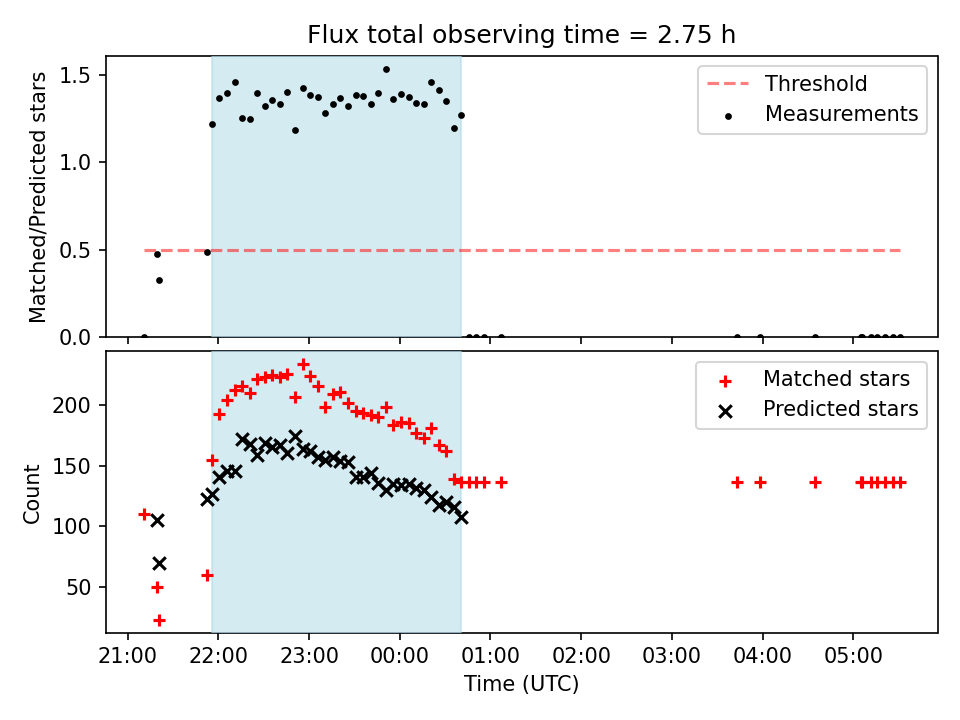 Flux total observing time = 2.75 h

Matched/Predicted stars

1.5
1.0
0.5
0.0

Threshold
Measurements

Count

200
150
100
50

Matched stars
Predicted stars

21:00 22:00 23:00 00:00 01:00 02:00 03:00 04:00 05:00

Time (UTC)